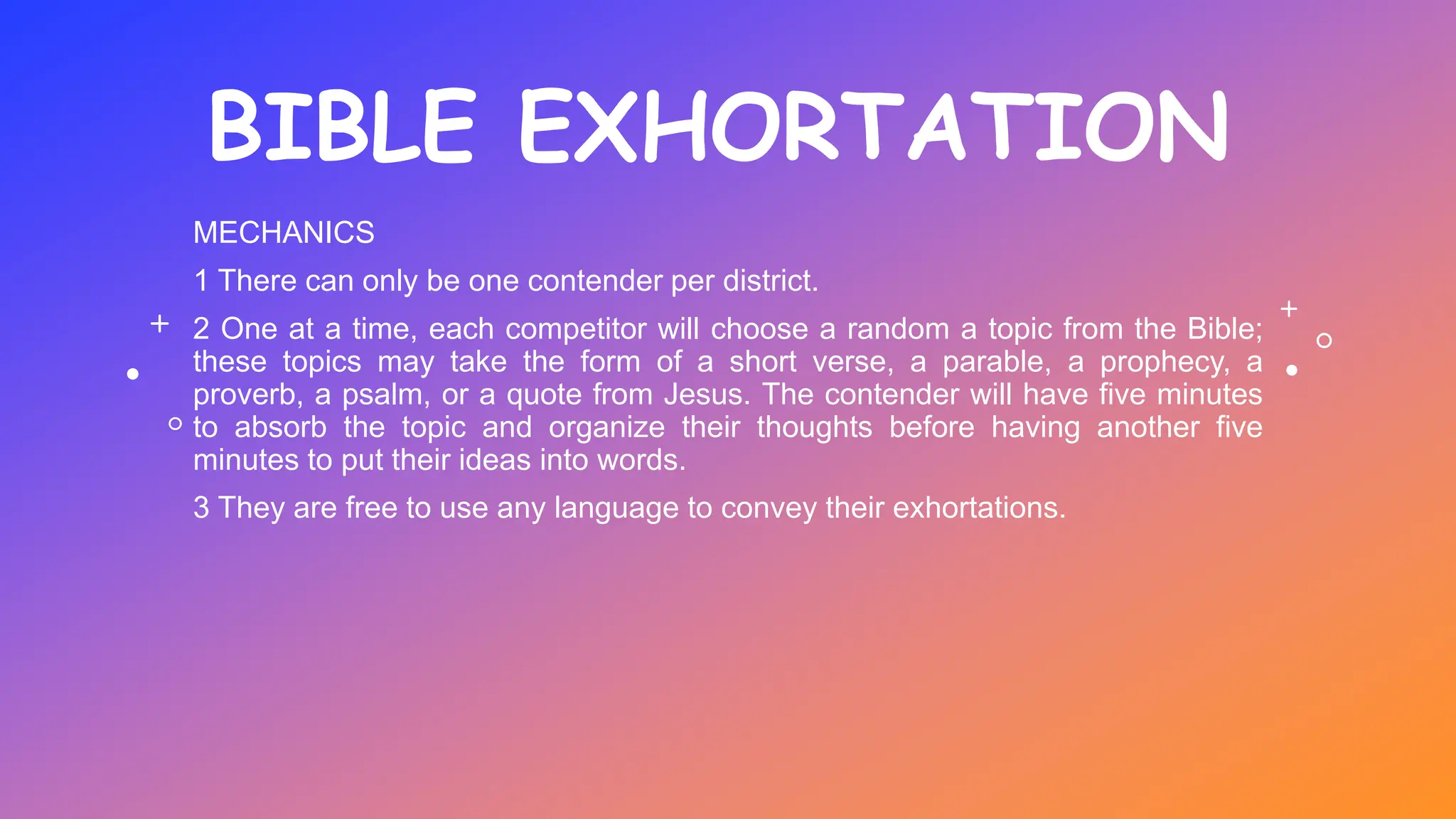 BIBLE EXHORTATION

MECHANICS

1 There can only be one contender per district.

2 One at a time, each competitor will choose a random a topic from the Bible; these topics may take the form of a short verse, a parable, a prophecy, a proverb, a psalm, or a quote from Jesus. The contender will have five minutes to absorb the topic and organize their thoughts before having another five minutes to put their ideas into words.

3 They are free to use any language to convey their exhortations.